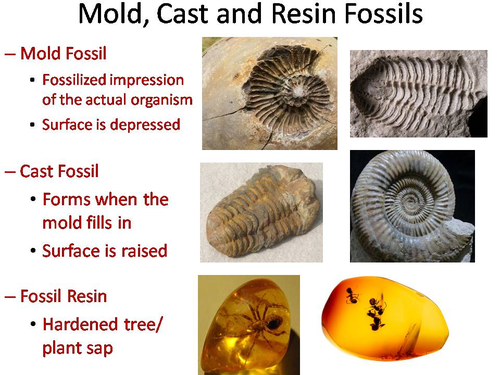 Mold, Cast and Resin Fossils

– Mold Fossil

• Fossilized impression of the actual organism

• Surface is depressed

– Cast Fossil

• Forms when the mold fills in

• Surface is raised

– Fossil Resin

• Hardened tree/ plant sap